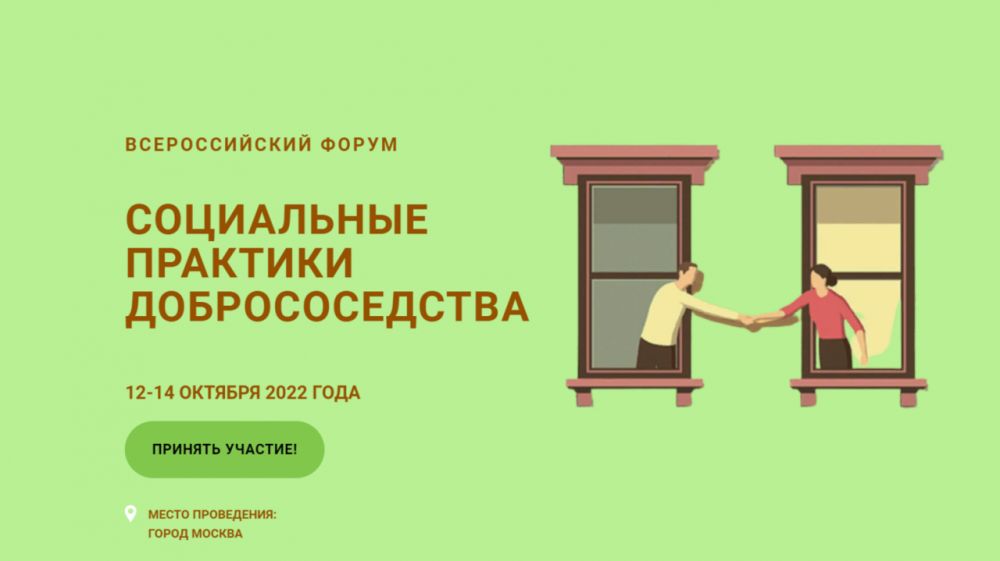 ВСЕРОССИЙСКИЙ ФОРУМ

СОЦИАЛЬНЫЕ ПРАКТИКИ ДОБРОСОСЕДСТВА

12-14 ОКТЯБРЯ 2022 ГОДА

ПРИНЯТЬ УЧАСТИЕ!

МЕСТО ПРОВЕДЕНИЯ: ГОРОД МОСКВА